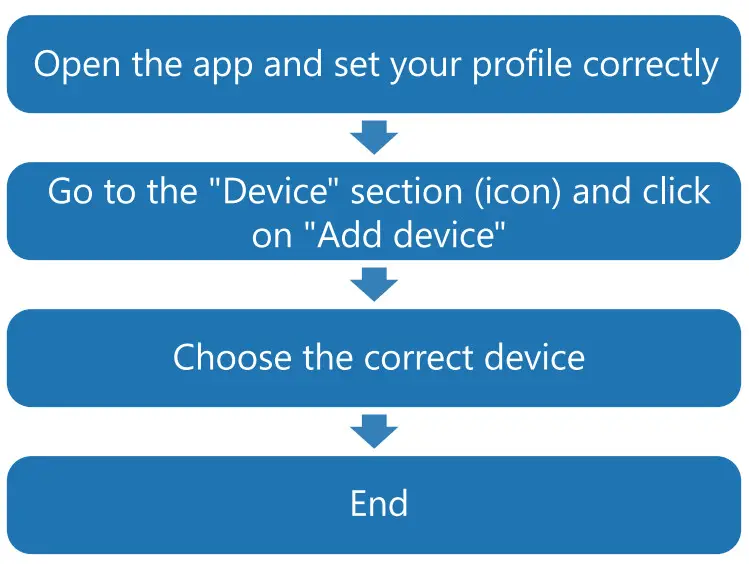 Open the app and set your profile correctly

Go to the "Device" section (icon) and click on "Add device"

Choose the correct device

End